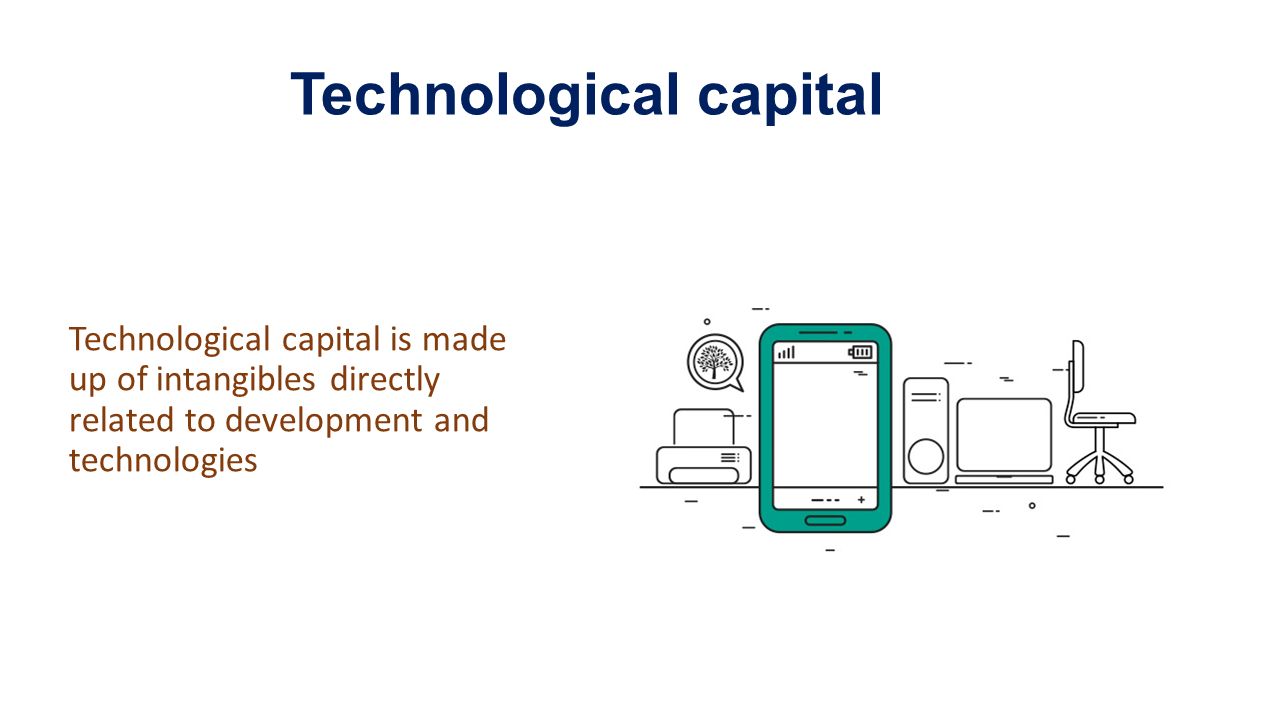 Technological capital

Technological capital is made up of intangibles directly related to development and technologies